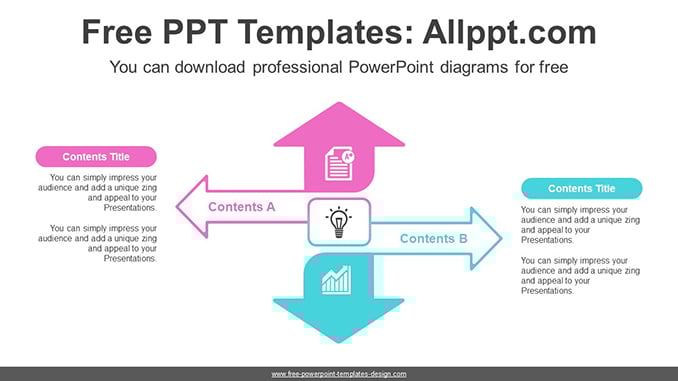 Free PPT Templates: Allppt.com

You can download professional PowerPoint diagrams for free

Contents Title

You can simply impress your audience and add a unique zing and appeal to your Presentations.

You can simply impress your audience and add a unique zing and appeal to your Presentations.

Contents A

Contents B

Contents Title

You can simply impress your audience and add a unique zing and appeal to your Presentations.

You can simply impress your audience and add a unique zing and appeal to your Presentations.

www.free-powerpoint-templates-design.com